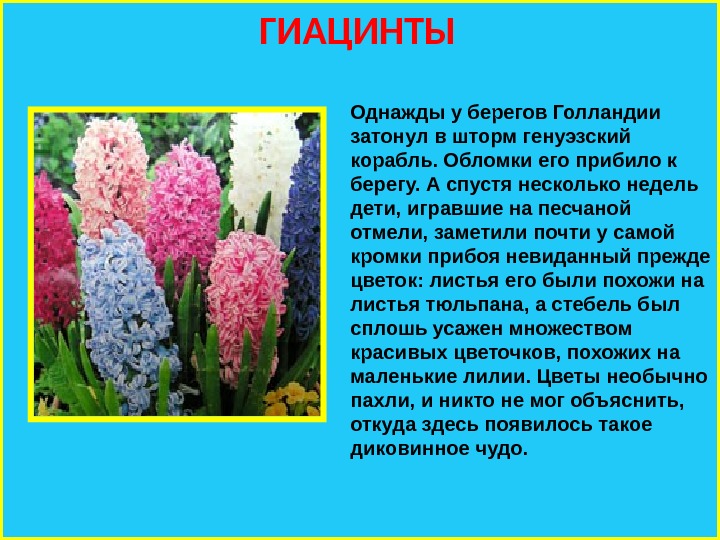 ГИАЦИНТЫ

Однажды у берегов Голландии затонул в шторм генуэзский корабль. Обломки его прибило к берегу. А спустя несколько недель дети, игравшие на песчаной отмели, заметили почти у самой кромки прибоя невиданный прежде цветок: листья его были похожи на листья тюльпана, а стебель был сплошь усажен множеством красивых цветочков, похожих на маленькие лилии. Цветы необычно пахли, и никто не мог объяснить, откуда здесь появилось такое диковинное чудо.